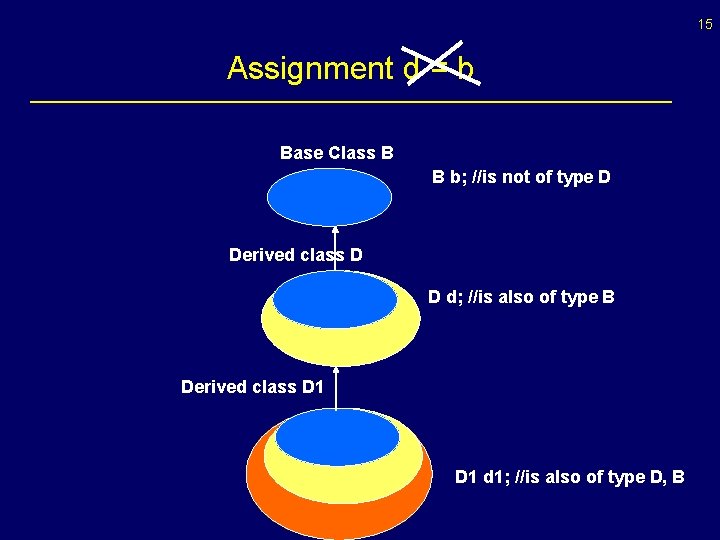 15

Assignment d = b

Base Class B

B b; //is not of type D

Derived class D

D d; //is also of type B

Derived class D1

D1 d1; //is also of type D, B